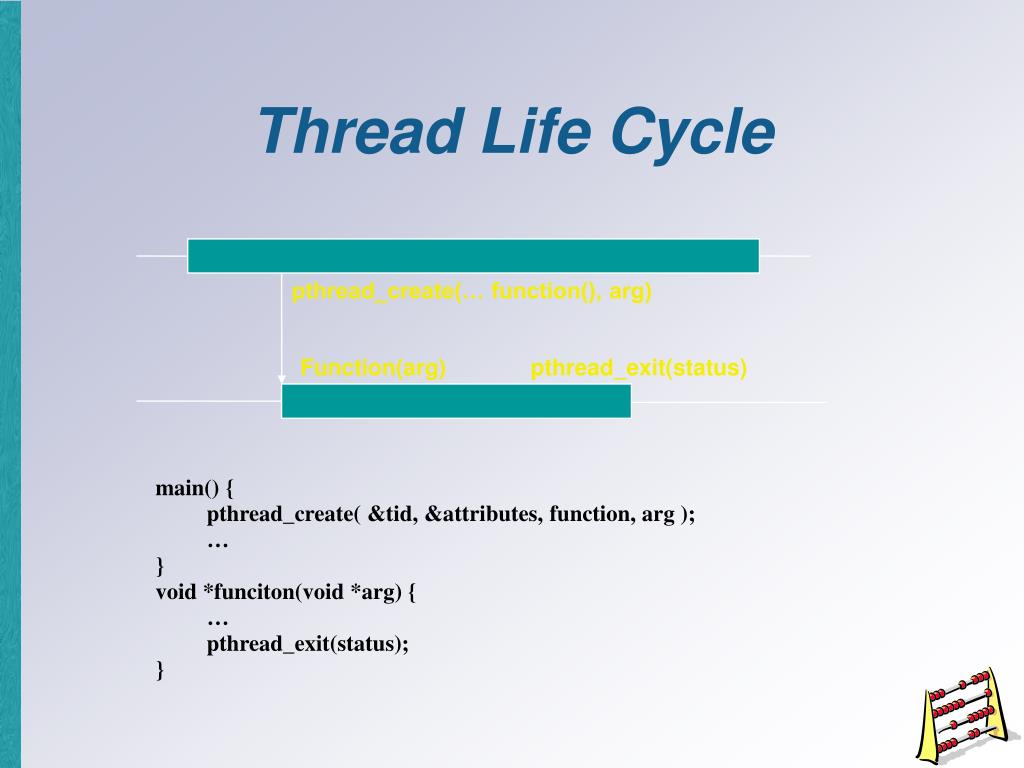 Thread Life Cycle

pthread_create(… function(), arg)

Function(arg)

pthread_exit(status)

main() {
pthread_create( &tid, &attributes, function, arg );
…
}
void *funciton(void *arg) {
…
pthread_exit(status);
}